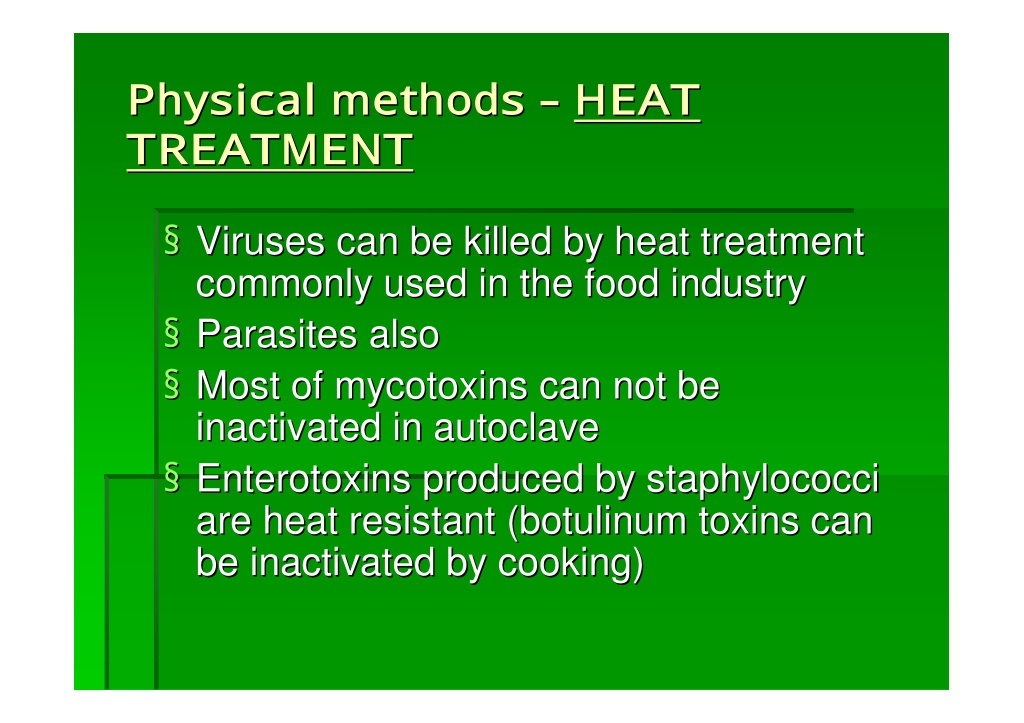 Physical methods – HEAT TREATMENT

§ Viruses can be killed by heat treatment commonly used in the food industry
§ Parasites also
§ Most of mycotoxins can not be inactivated in autoclave
§ Enterotoxins produced by staphylococci are heat resistant (botulinum toxins can be inactivated by cooking)